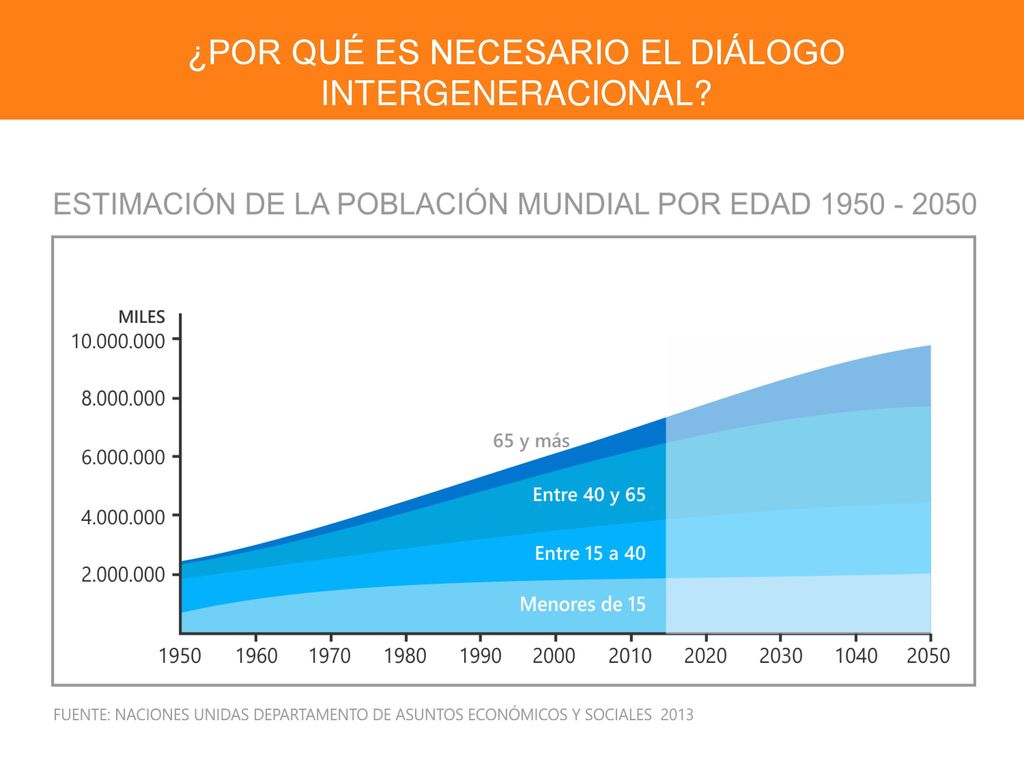 ¿POR QUÉ ES NECESARIO EL DIÁLOGO INTERGENERACIONAL?

ESTIMACIÓN DE LA POBLACIÓN MUNDIAL POR EDAD 1950 - 2050

MILES
10.000.000
8.000.000
6.000.000
4.000.000
2.000.000

65 y más
Entre 40 y 65
Entre 15 a 40
Menores de 15

1950 1960 1970 1980 1990 2000 2010 2020 2030 1040 2050

FUENTE: NACIONES UNIDAS DEPARTAMENTO DE ASUNTOS ECONÓMICOS Y SOCIALES 2013